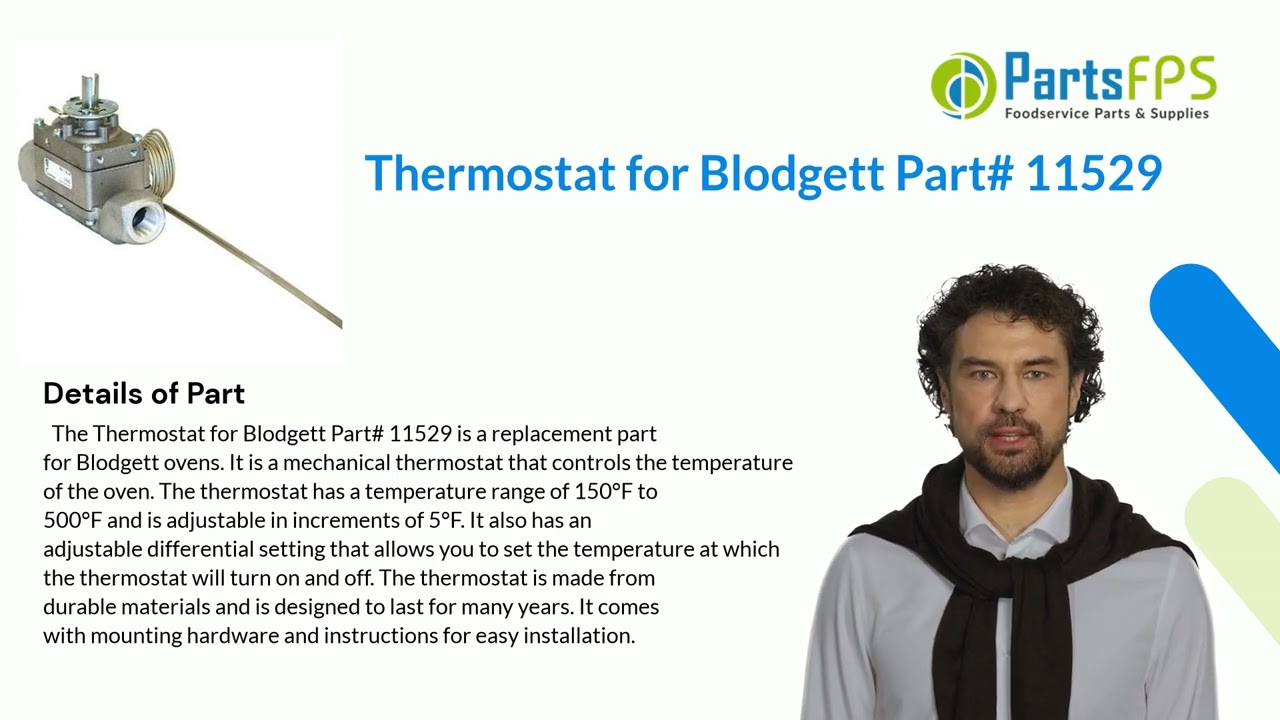 PartsFPS
Foodservice Parts & Supplies

Thermostat for Blodgett Part# 11529

Details of Part

The Thermostat for Blodgett Part# 11529 is a replacement part for Blodgett ovens. It is a mechanical thermostat that controls the temperature of the oven. The thermostat has a temperature range of 150°F to 500°F and is adjustable in increments of 5°F. It also has an adjustable differential setting that allows you to set the temperature at which the thermostat will turn on and off. The thermostat is made from durable materials and is designed to last for many years. It comes with mounting hardware and instructions for easy installation.